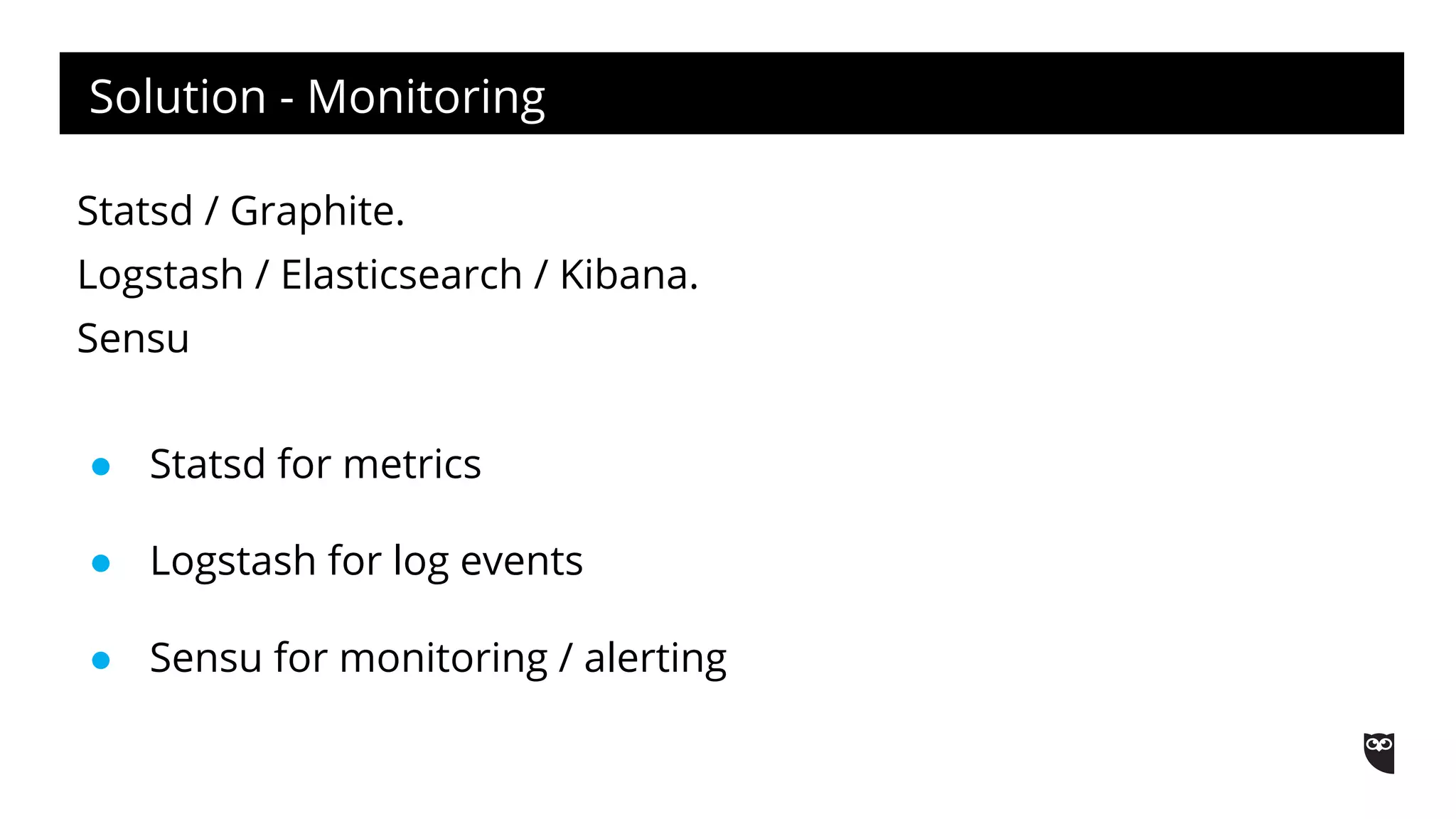 Solution - Monitoring

Statsd / Graphite.

Logstash / Elasticsearch / Kibana.

Sensu

- Statsd for metrics
- Logstash for log events
- Sensu for monitoring / alerting